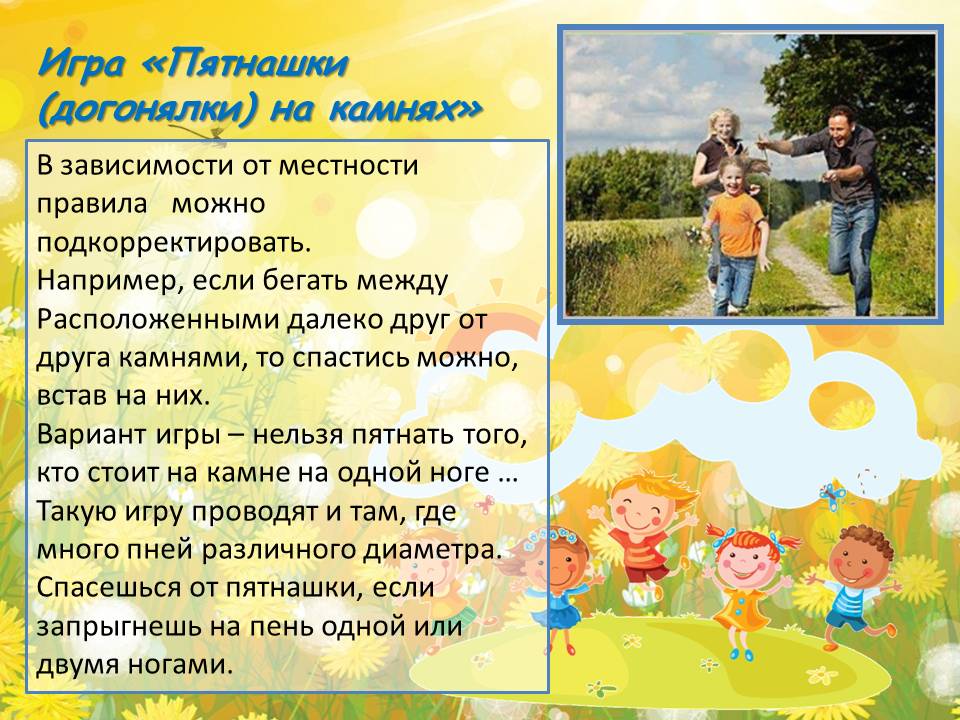 Игра «Пятнашки (догонялки) на камнях»

В зависимости от местности правила можно подкорректировать.
Например, если бегать между Расположенными далеко друг от друга камнями, то спастись можно, встав на них.
Вариант игры – нельзя пятнать того, кто стоит на камне на одной ноге …
Такую игру проводят и там, где много пней различного диаметра.
Спасешься от пятнашки, если запрыгнешь на пень одной или двумя ногами.